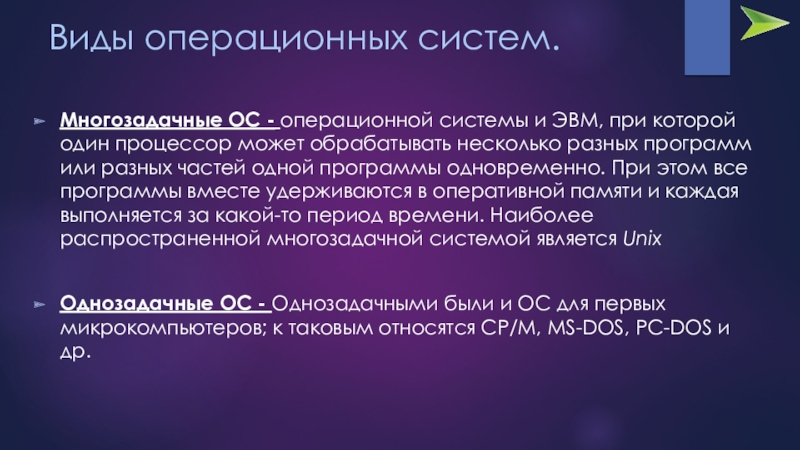 Виды операционных систем.

Многозадачные ОС - операционной системы и ЭВМ, при которой один процессор может обрабатывать несколько разных программ или разных частей одной программы одновременно. При этом все программы вместе удерживаются в оперативной памяти и каждая выполняется за какой-то период времени. Наиболее распространенной многозадачной системой является Unix

Однозадачные ОС - Однозадачными были и ОС для первых микрокомпьютеров; к таковым относятся CP/M, MS-DOS, PC-DOS и др.